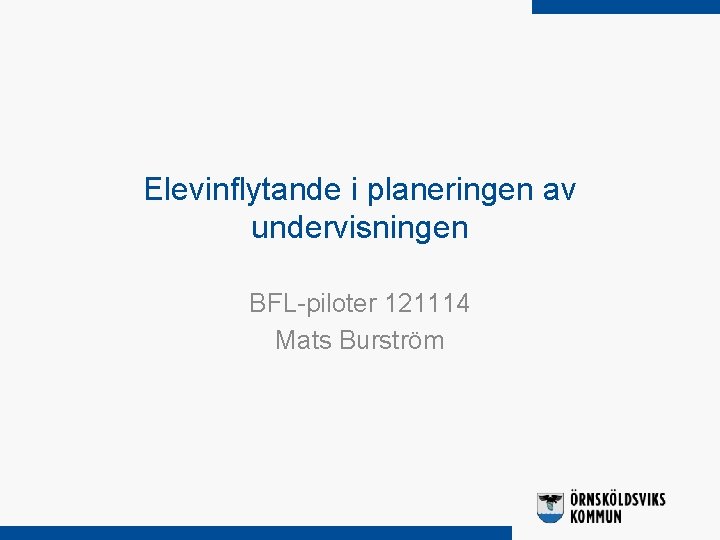 Elevinflytande i planeringen av undervisningen

BFL-piloter 121114
Mats Burström

ÖRNSKÖLDSVIKS KOMMUN